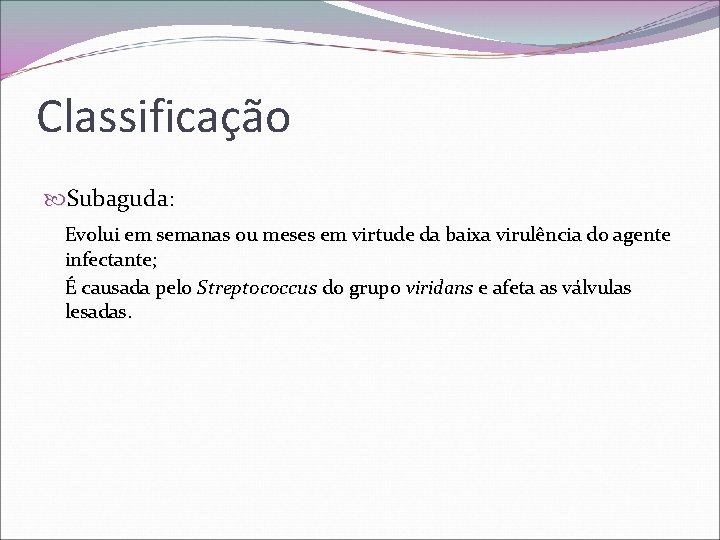 Classificação

Subaguda:

Evolui em semanas ou meses em virtude da baixa virulência do agente infectante;

É causada pelo Streptococcus do grupo viridans e afeta as válvulas lesadas.